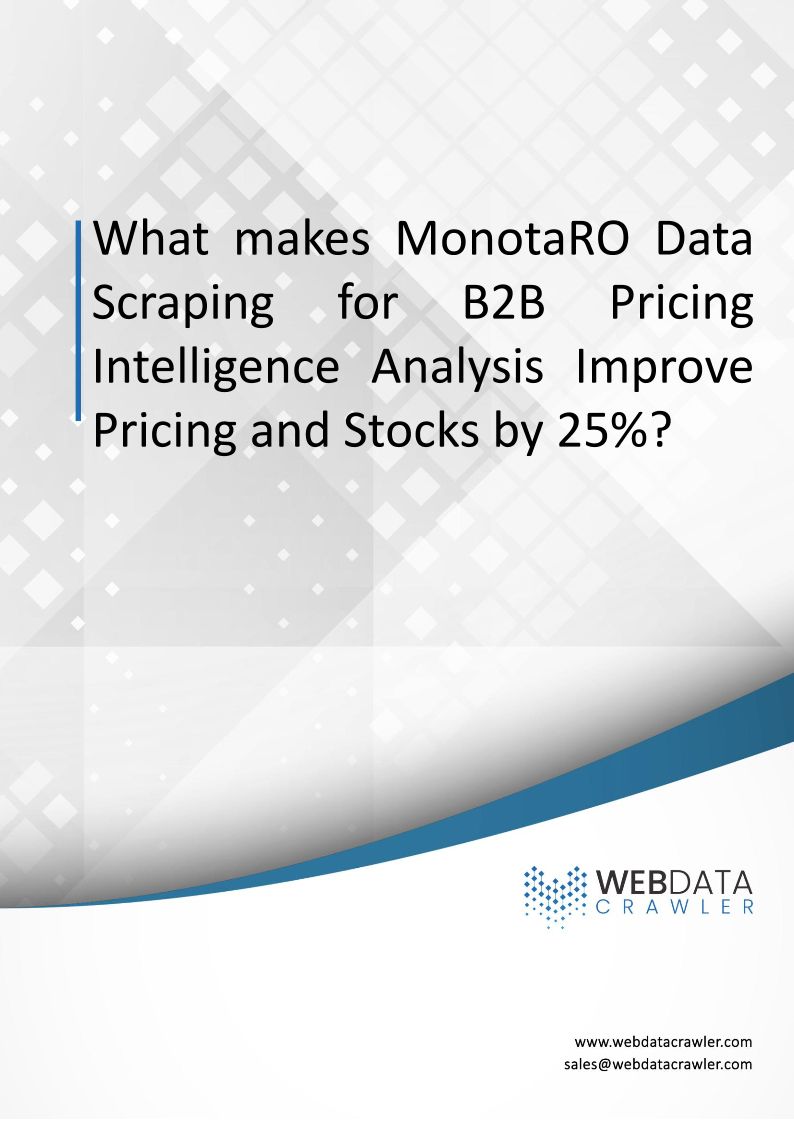 What makes MonotaRO Data Scraping for B2B Pricing Intelligence Analysis Improve Pricing and Stocks by 25%?

WEBDATA
CRAWLER

www.webdatacrawler.com
sales@webdatacrawler.com